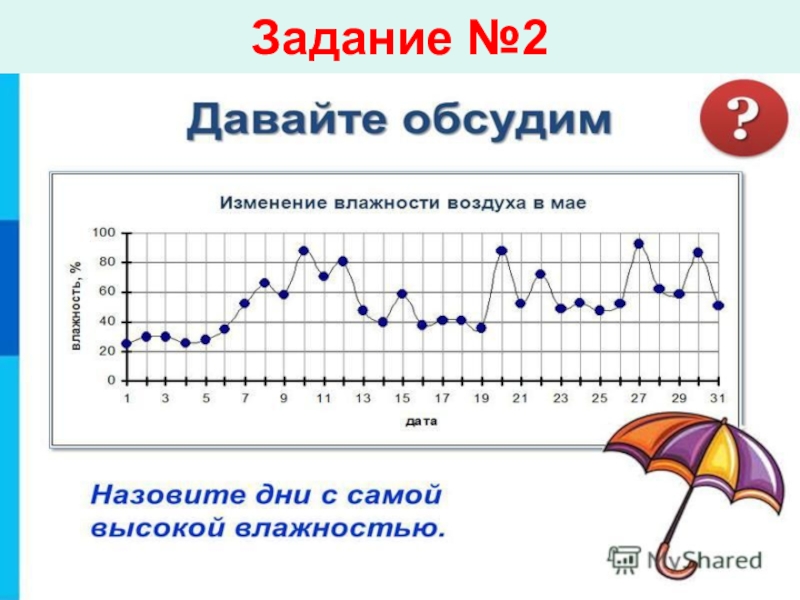 Задание №2

Давайте обсудим

?

Изменение влажности воздуха в мае

влажность, %

100
80
60
40
20
0

1 3 5 7 9 11 13 15 17 19 21 23 25 27 29 31

дата

Назовите дни с самой высокой влажностью.

MyShared